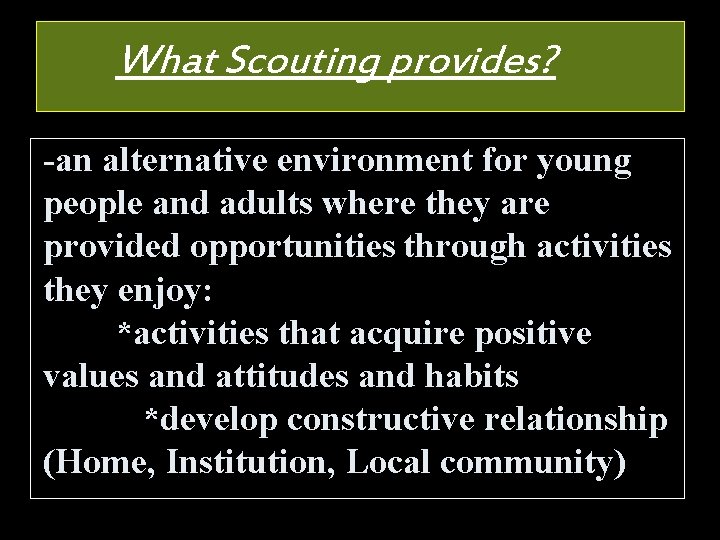 What Scouting provides?

-an alternative environment for young people and adults where they are provided opportunities through activities they enjoy:

*activities that acquire positive values and attitudes and habits

*develop constructive relationship (Home, Institution, Local community)